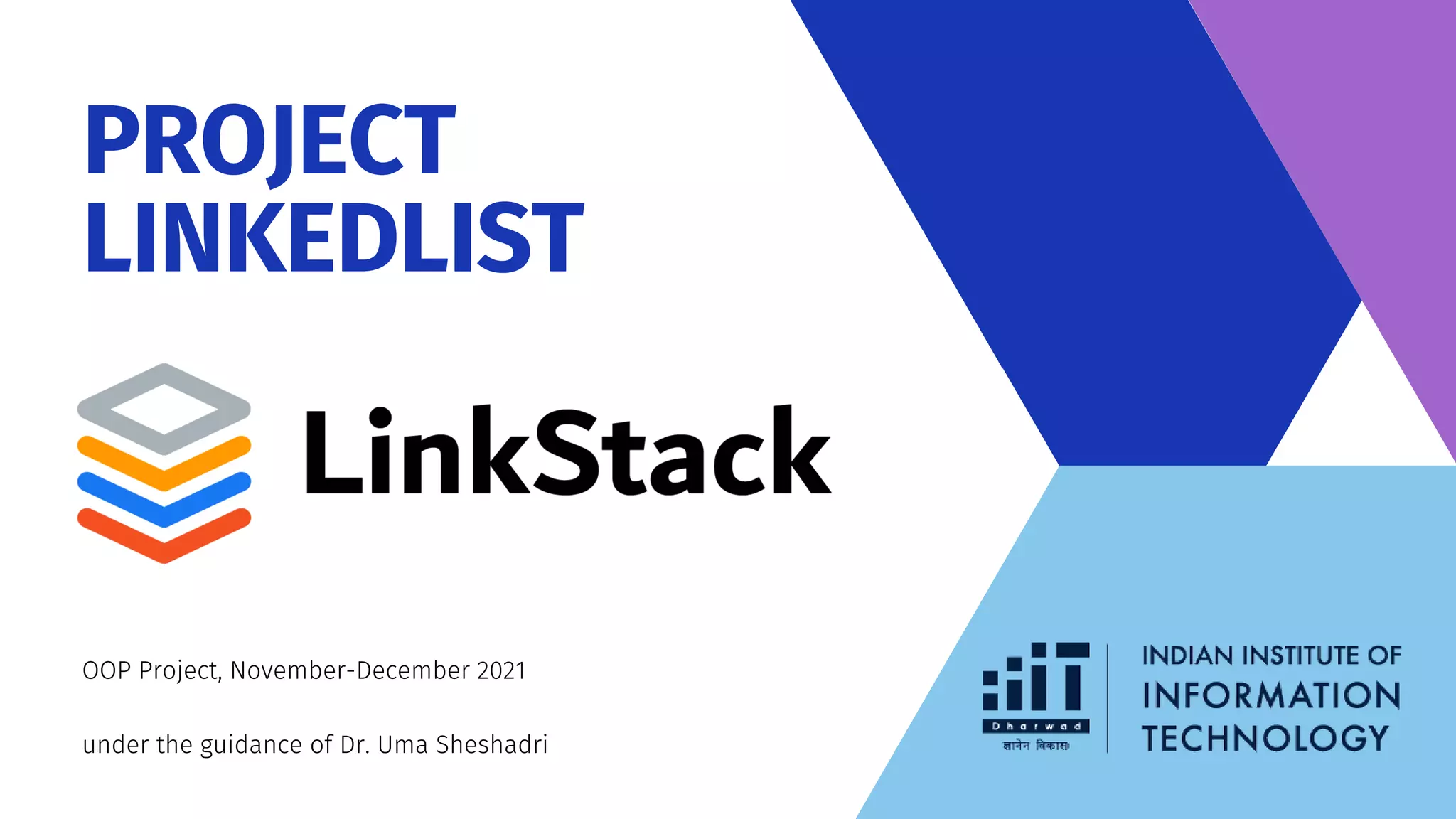 PROJECT LINKEDLIST

LinkStack

OOP Project, November-December 2021

under the guidance of Dr. Uma Sheshadri

iiiT
Dharwad
ज्ञानेन विकासः

INDIAN INSTITUTE OF INFORMATION TECHNOLOGY